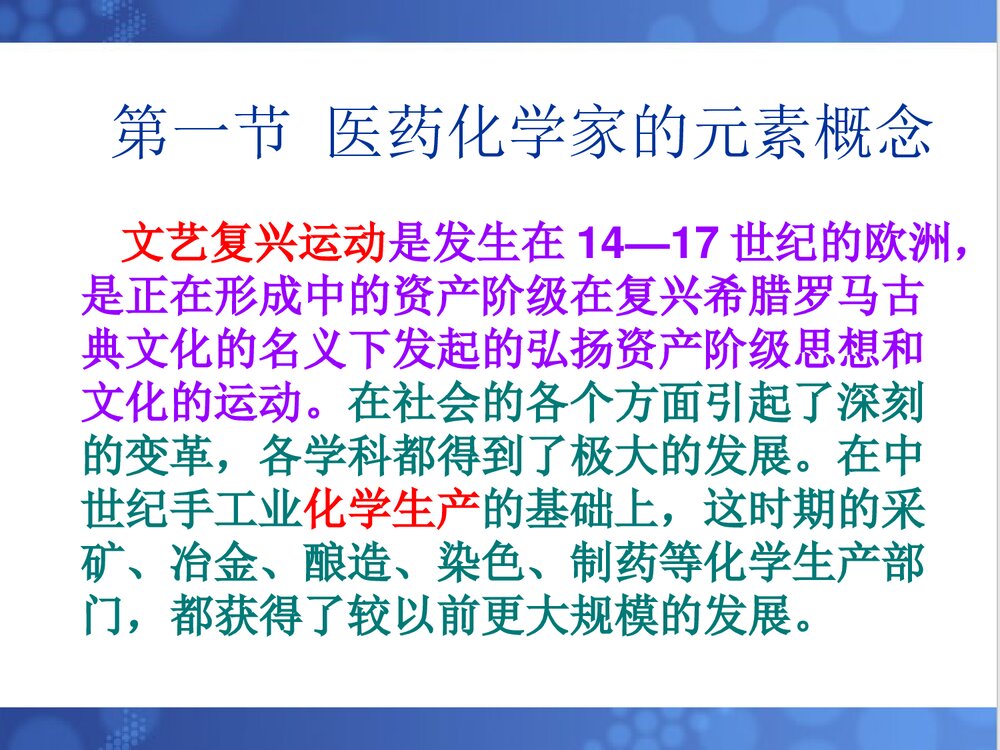 第一节 医药化学家的元素概念

文艺复兴运动是发生在 14—17 世纪的欧洲，是正在形成中的资产阶级在复兴希腊罗马古典文化的名义下发起的弘扬资产阶级思想和文化的运动。在社会的各个方面引起了深刻的变革，各学科都得到了极大的发展。在中世纪手工业化学生产的基础上，这时期的采矿、冶金、酿造、染色、制药等化学生产部门，都获得了较以前更大规模的发展。